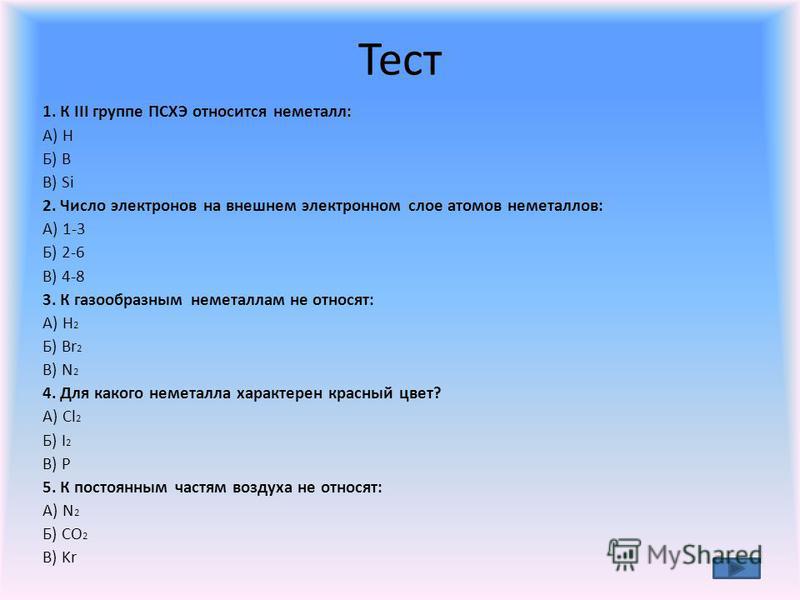 Тест

1. К III группе ПСХЭ относится неметалл:
А) H
Б) B
В) Si
2. Число электронов на внешнем электронном слое атомов неметаллов:
А) 1-3
Б) 2-6
В) 4-8
3. К газообразным неметаллам не относят:
А) $H_2$
Б) $Br_2$
В) $N_2$
4. Для какого неметалла характерен красный цвет?
А) $Cl_2$
Б) $I_2$
В) P
5. К постоянным частям воздуха не относят:
А) $N_2$
Б) $CO_2$
В) Kr

MyShared